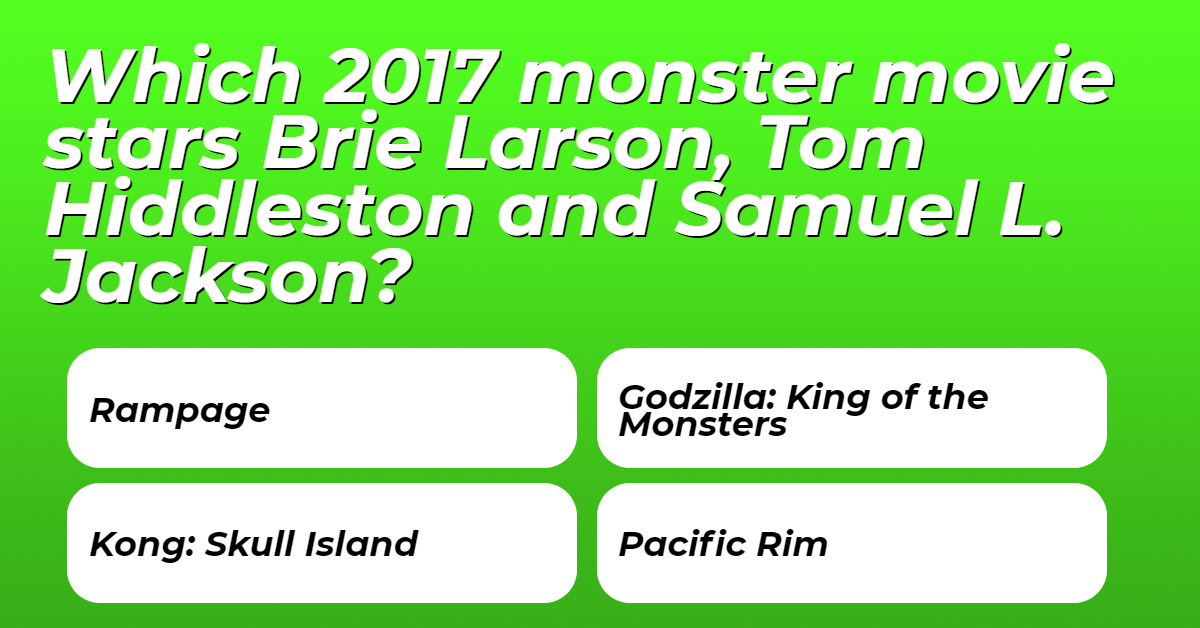 Which 2017 monster movie stars Brie Larson, Tom Hiddleston and Samuel L. Jackson?

Rampage

Godzilla: King of the Monsters

Kong: Skull Island

Pacific Rim